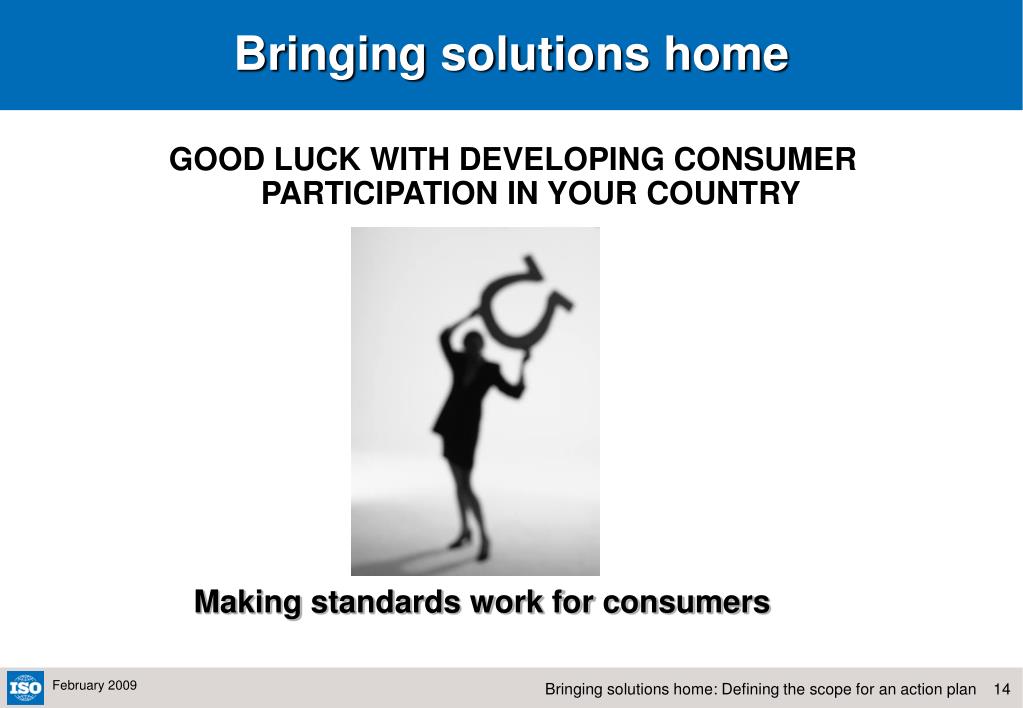 Bringing solutions home

GOOD LUCK WITH DEVELOPING CONSUMER PARTICIPATION IN YOUR COUNTRY

Making standards work for consumers

ISO

February 2009

Bringing solutions home: Defining the scope for an action plan 14